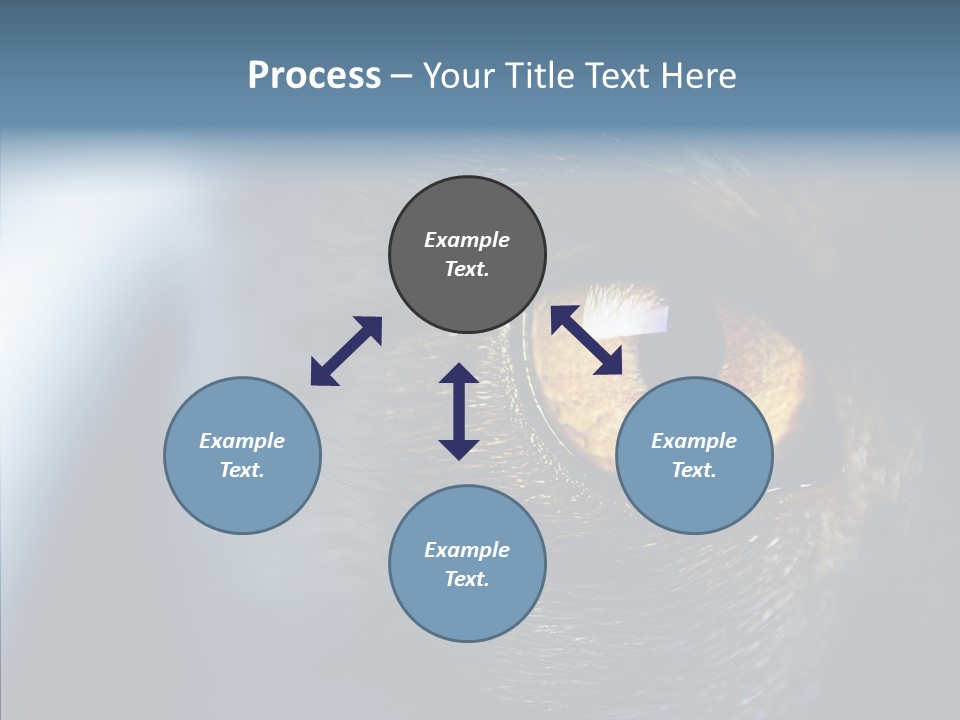 Process – Your Title Text Here

Example Text.

Example Text.

Example Text.

Example Text.